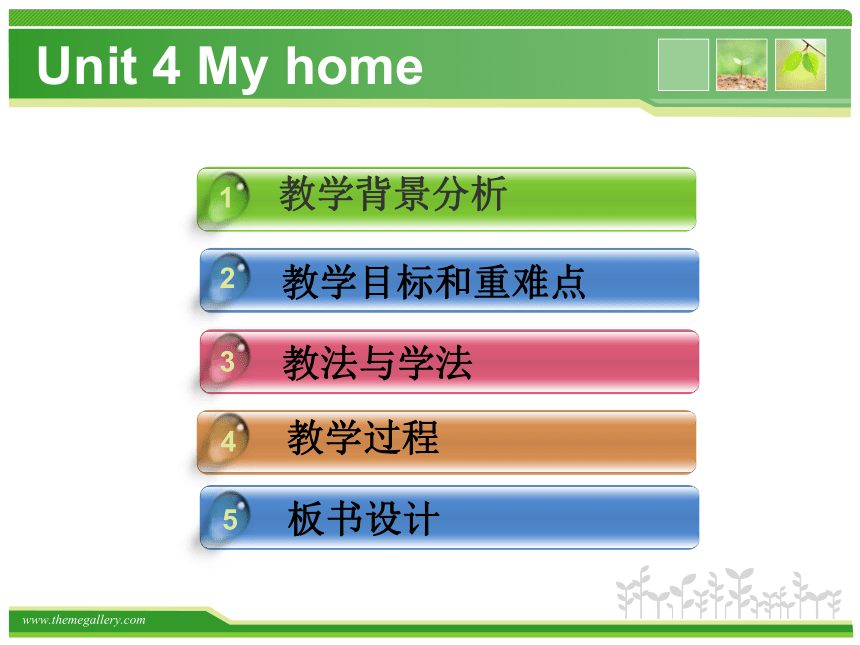 Unit 4 My home

1 教学背景分析

2 教学目标和重难点

3 教法与学法

4 教学过程

5 板书设计

www.themegallery.com